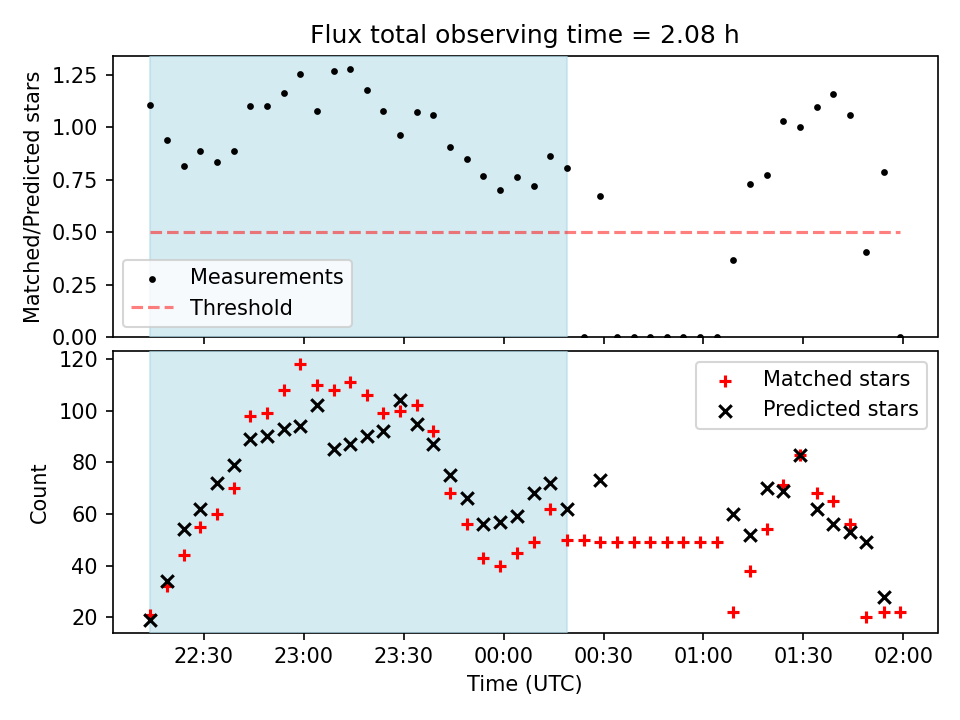 Flux total observing time = 2.08 h

Matched/Predicted stars

1.25
1.00
0.75
0.50
0.25
0.00

Measurements
Threshold

Count

120
100
80
60
40
20

Matched stars
Predicted stars

22:30
23:00
23:30
00:00
00:30
01:00
01:30
02:00

Time (UTC)